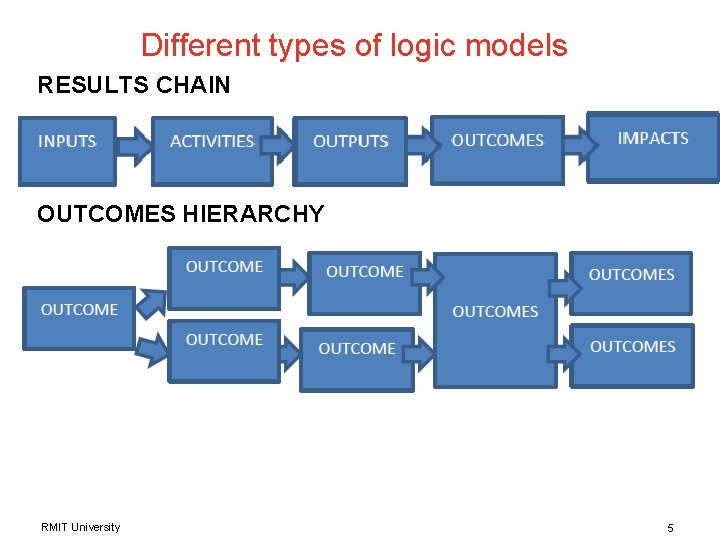 Different types of logic models

RESULTS CHAIN

INPUTS

ACTIVITIES

OUTPUTS

OUTCOMES

IMPACTS

OUTCOMES HIERARCHY

OUTCOME

OUTCOME

OUTCOME

OUTCOME

OUTCOME

OUTCOMES

OUTCOMES

OUTCOMES

RMIT University

5